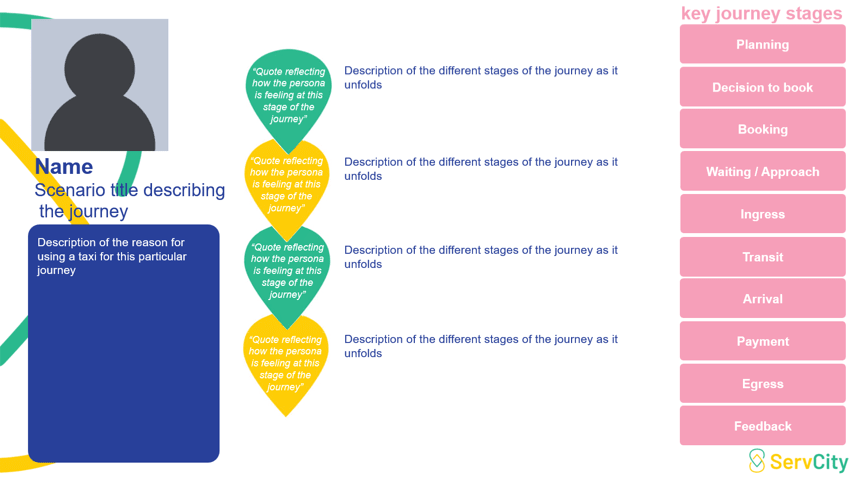 Name

Scenario title describing the journey

Description of the reason for using a taxi for this particular journey

"Quote reflecting how the persona is feeling at this stage of the journey"

Description of the different stages of the journey as it unfolds

"Quote reflecting how the persona is feeling at this stage of the journey"

Description of the different stages of the journey as it unfolds

"Quote reflecting how the persona is feeling at this stage of the journey"

Description of the different stages of the journey as it unfolds

"Quote reflecting how the persona is feeling at this stage of the journey"

Description of the different stages of the journey as it unfolds

key journey stages

Planning

Decision to book

Booking

Waiting / Approach

Ingress

Transit

Arrival

Payment

Egress

Feedback

ServCity